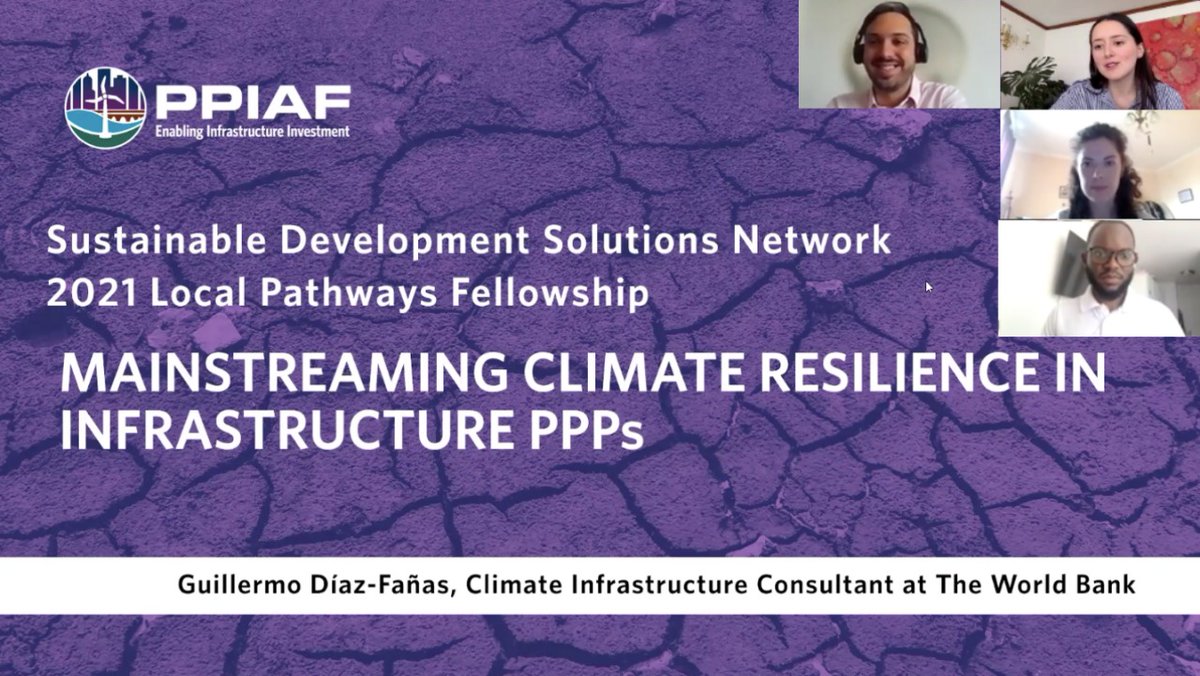 PPIAF
Enabling Infrastructure Investment

Sustainable Development Solutions Network
2021 Local Pathways Fellowship

MAINSTREAMING CLIMATE RESILIENCE IN INFRASTRUCTURE PPPs

Guillermo Díaz-Fañas, Climate Infrastructure Consultant at The World Bank